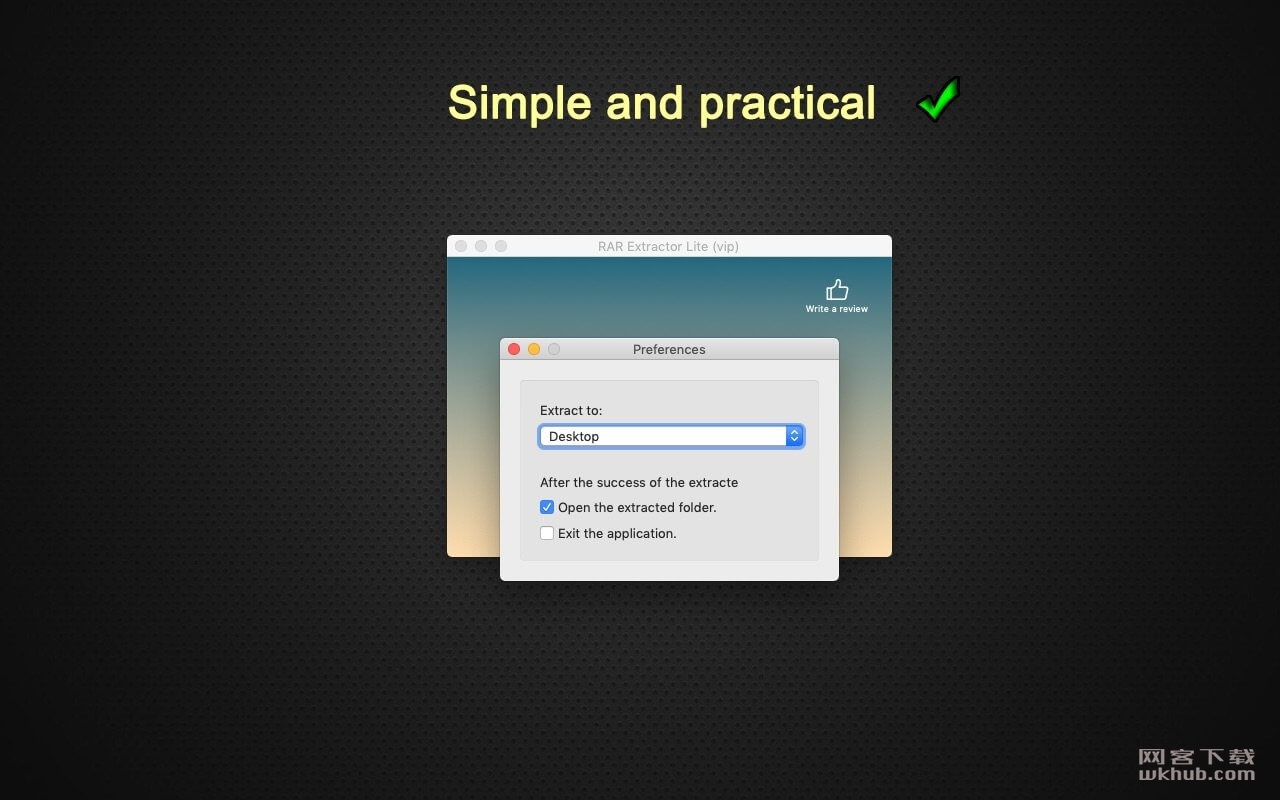 Simple and practical

RAR Extractor Lite (vip)

Write a review

Preferences

Extract to:

Desktop

After the success of the extracte

Open the extracted folder.

Exit the application.

网客下载
wkhub.com